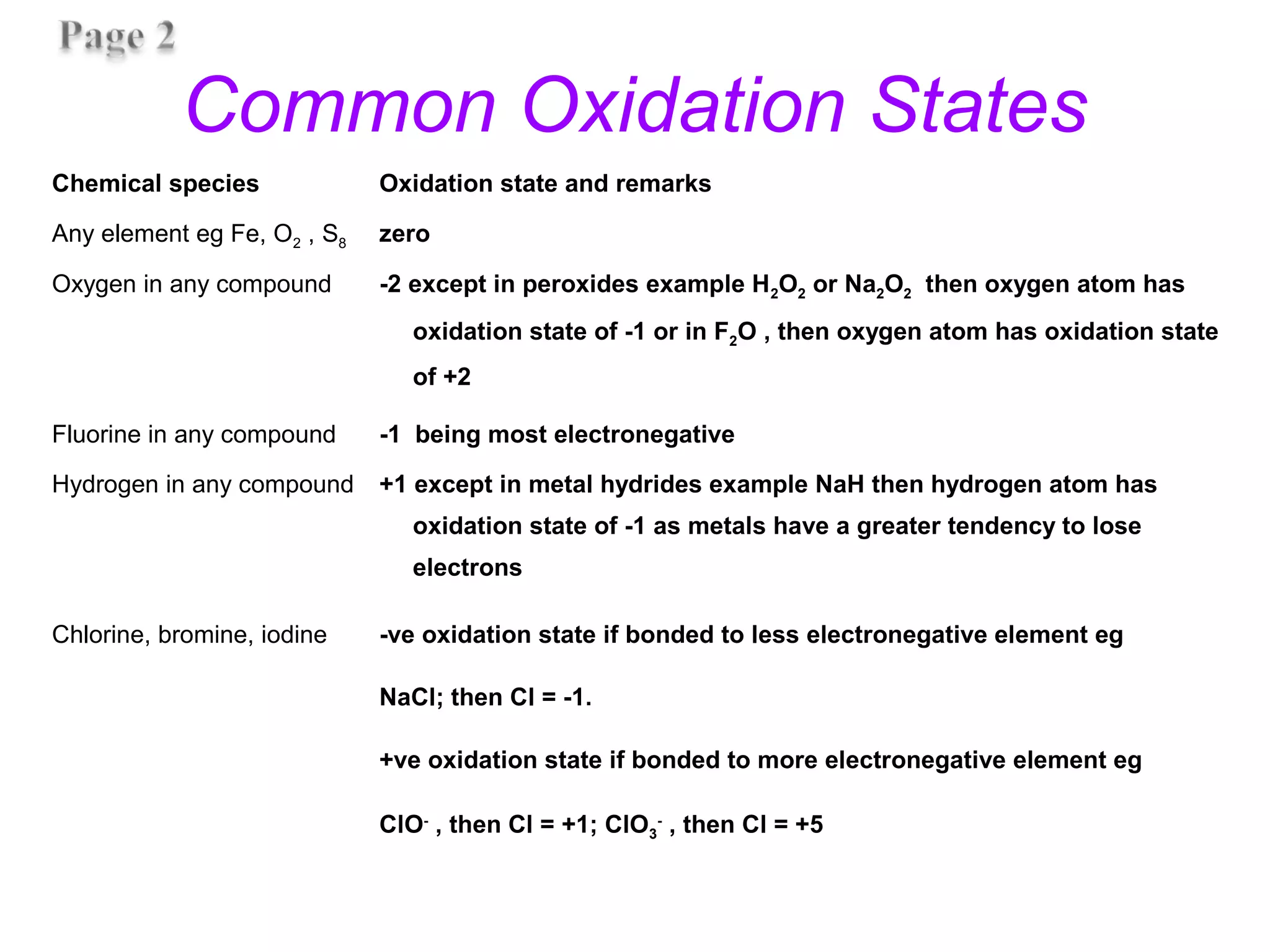 Page 2

Common Oxidation States

| Chemical species | Oxidation state and remarks |
|---|---|
| Any element eg Fe, $O_2$ , $S_8$ | zero |
| Oxygen in any compound | -2 except in peroxides example $H_2O_2$ or $Na_2O_2$ then oxygen atom has oxidation state of -1 or in $F_2O$ , then oxygen atom has oxidation state of +2 |
| Fluorine in any compound | -1 being most electronegative |
| Hydrogen in any compound | +1 except in metal hydrides example NaH then hydrogen atom has oxidation state of -1 as metals have a greater tendency to lose electrons |
| Chlorine, bromine, iodine | -ve oxidation state if bonded to less electronegative element eg NaCl; then Cl = -1. +ve oxidation state if bonded to more electronegative element eg $ClO^-$ , then Cl = +1; $ClO_3^-$ , then Cl = +5 |